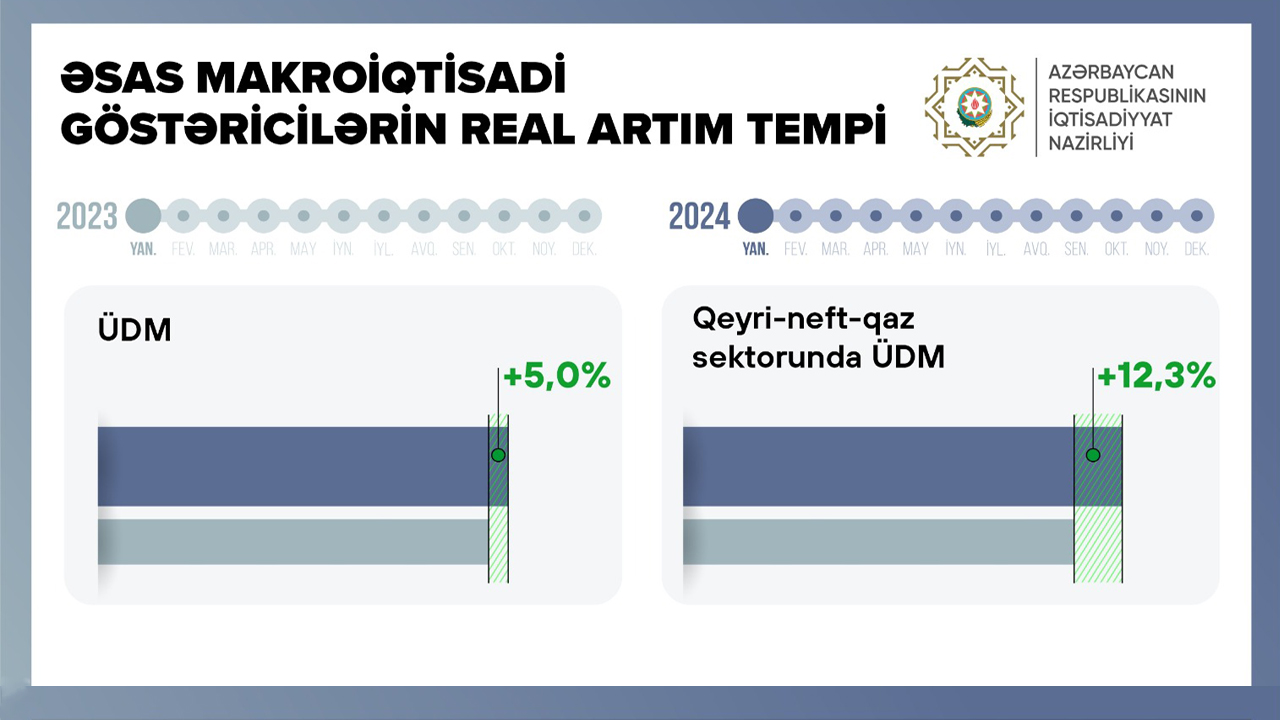 ƏSAS MAKROİQTİSADİ GÖSTƏRİCİLƏRİN REAL ARTIM TEMPİ

AZƏRBAYCAN RESPUBLİKASININ İQTİSADİYYAT NAZİRLİYİ

2023 YAN. FEV. MAR. APR. MAY İYN. İYL. AVQ. SEN. OKT. NOY. DEK.

2024 YAN. FEV. MAR. APR. MAY İYN. İYL. AVQ. SEN. OKT. NOY. DEK.

ÜDM

+5,0%

Qeyri-neft-qaz sektorunda ÜDM

+12,3%